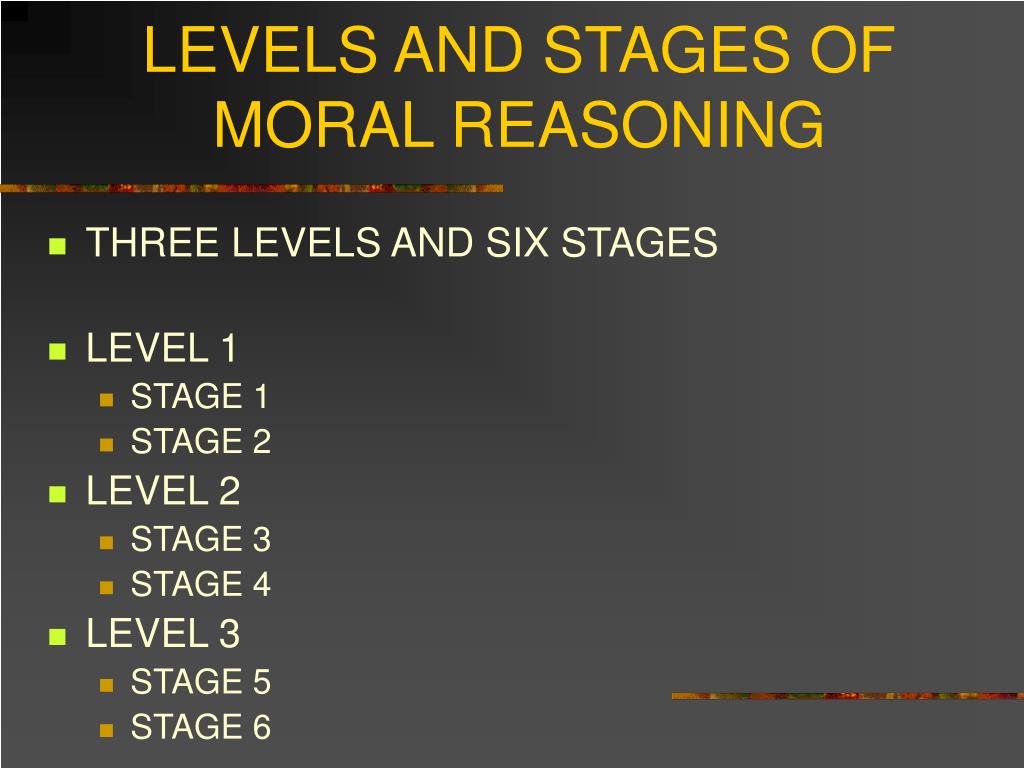 LEVELS AND STAGES OF MORAL REASONING

THREE LEVELS AND SIX STAGES

LEVEL 1
STAGE 1
STAGE 2
LEVEL 2
STAGE 3
STAGE 4
LEVEL 3
STAGE 5
STAGE 6